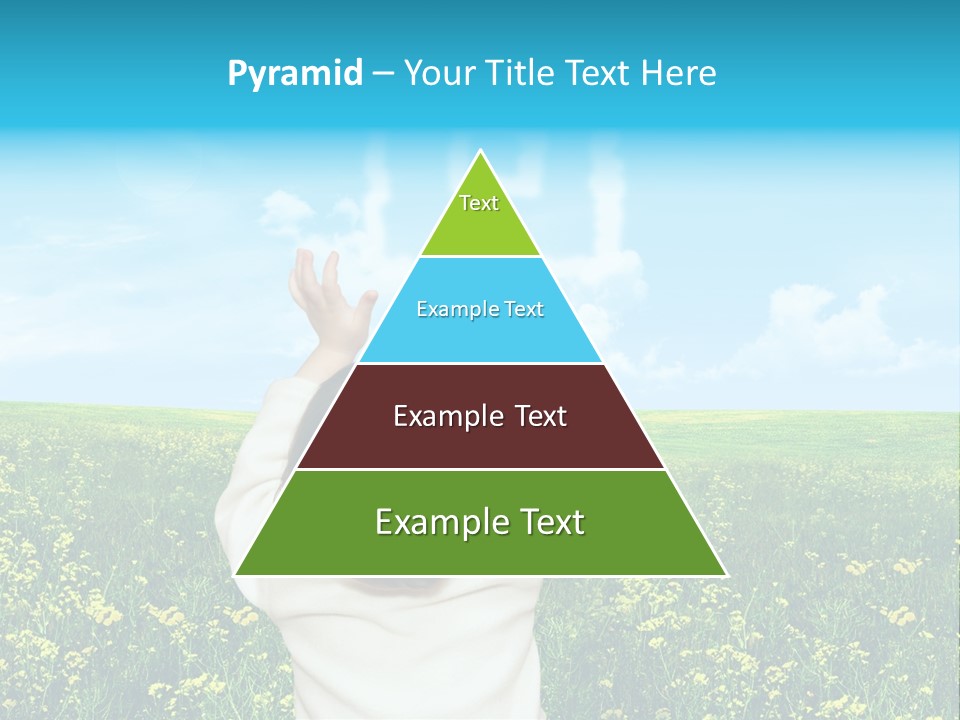 Pyramid – Your Title Text Here

Text

Example Text

Example Text

Example Text